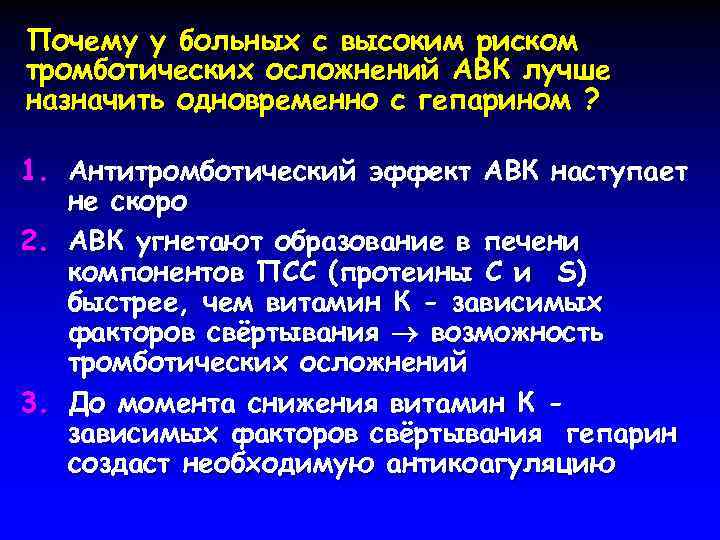 Почему у больных с высоким риском тромботических осложнений АВК лучше назначить одновременно с гепарином ?

1. Антитромботический эффект АВК наступает не скоро
2. АВК угнетают образование в печени компонентов ПСС (протеины С и S) быстрее, чем витамин К - зависимых факторов свёртывания $\rightarrow$ возможность тромботических осложнений
3. До момента снижения витамин К - зависимых факторов свёртывания гепарин создаст необходимую антикоагуляцию